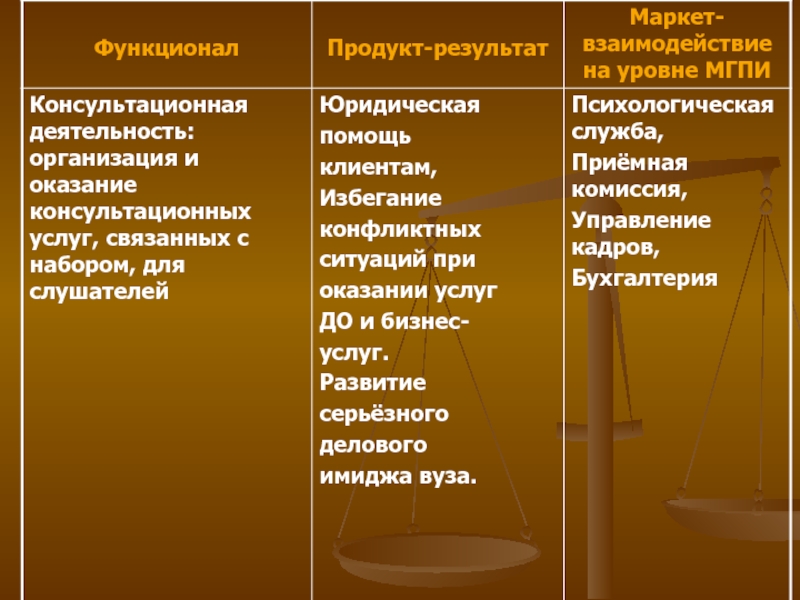 | Функционал | Продукт-результат | Маркет-взаимодействие на уровне МГПИ |
|---|---|---|
| Консультационная деятельность: организация и оказание консультационных услуг, связанных с набором, для слушателей | Юридическая помощь клиентам, Избегание конфликтных ситуаций при оказании услуг ДО и бизнес-услуг. Развитие серьёзного делового имиджа вуза. | Психологическая служба, Приёмная комиссия, Управление кадров, Бухгалтерия |